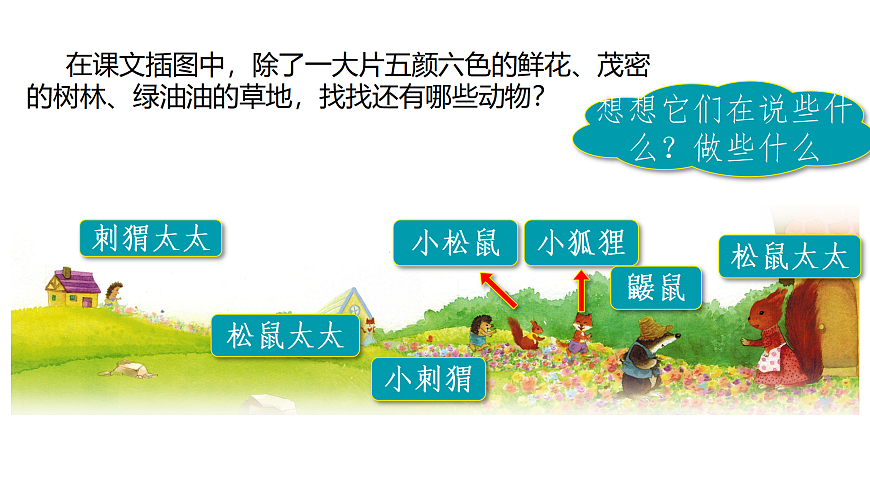 在课文插图中，除了一大片五颜六色的鲜花、茂密的树林、绿油油的草地，找找还有哪些动物？

想想它们在说些什么？做些什么

刺猬太太

小松鼠

小狐狸

松鼠太太

鼹鼠

松鼠太太

小刺猬